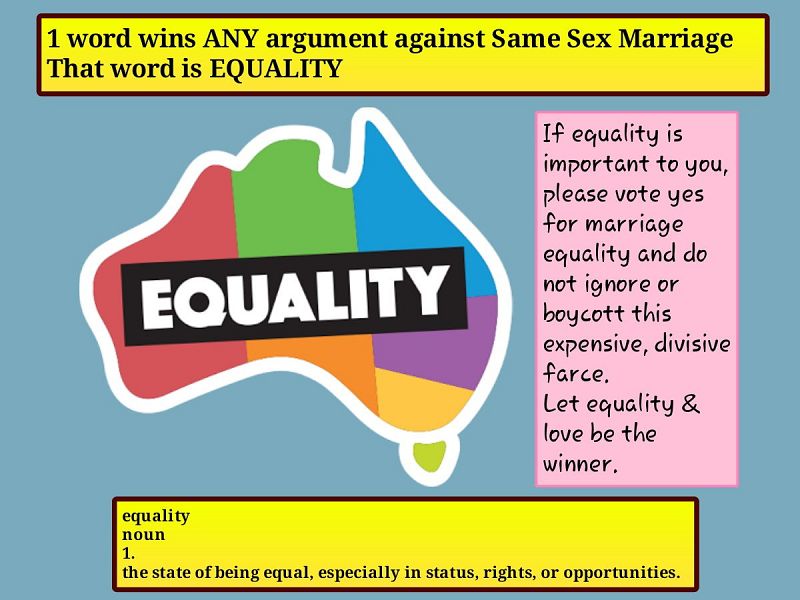 1 word wins ANY argument against Same Sex Marriage
That word is EQUALITY

EQUALITY

If equality is important to you, please vote yes for marriage equality and do not ignore or boycott this expensive, divisive farce.
Let equality & love be the winner.

equality
noun
1.
the state of being equal, especially in status, rights, or opportunities.